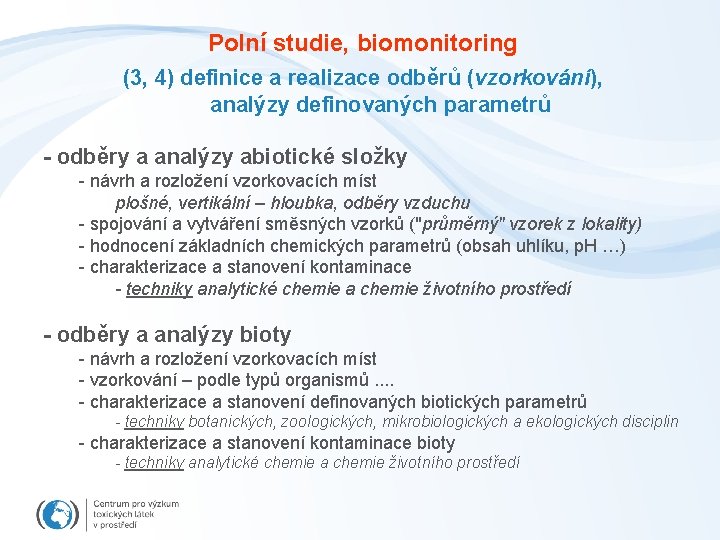 Polní studie, biomonitoring

(3, 4) definice a realizace odběrů (vzorkování), analýzy definovaných parametrů

- odběry a analýzy abiotické složky
- návrh a rozložení vzorkovacích míst
plošné, vertikální – hloubka, odběry vzduchu
- spojování a vytváření směsných vzorků ("průměrný" vzorek z lokality)
- hodnocení základních chemických parametrů (obsah uhlíku, pH …)
- charakterizace a stanovení kontaminace
- techniky analytické chemie a chemie životního prostředí

- odběry a analýzy bioty
- návrh a rozložení vzorkovacích míst
- vzorkování – podle typů organismů ....
- charakterizace a stanovení definovaných biotických parametrů
- techniky botanických, zoologických, mikrobiologických a ekologických disciplin
- charakterizace a stanovení kontaminace bioty
- techniky analytické chemie a chemie životního prostředí

Centrum pro výzkum toxických látek v prostředí